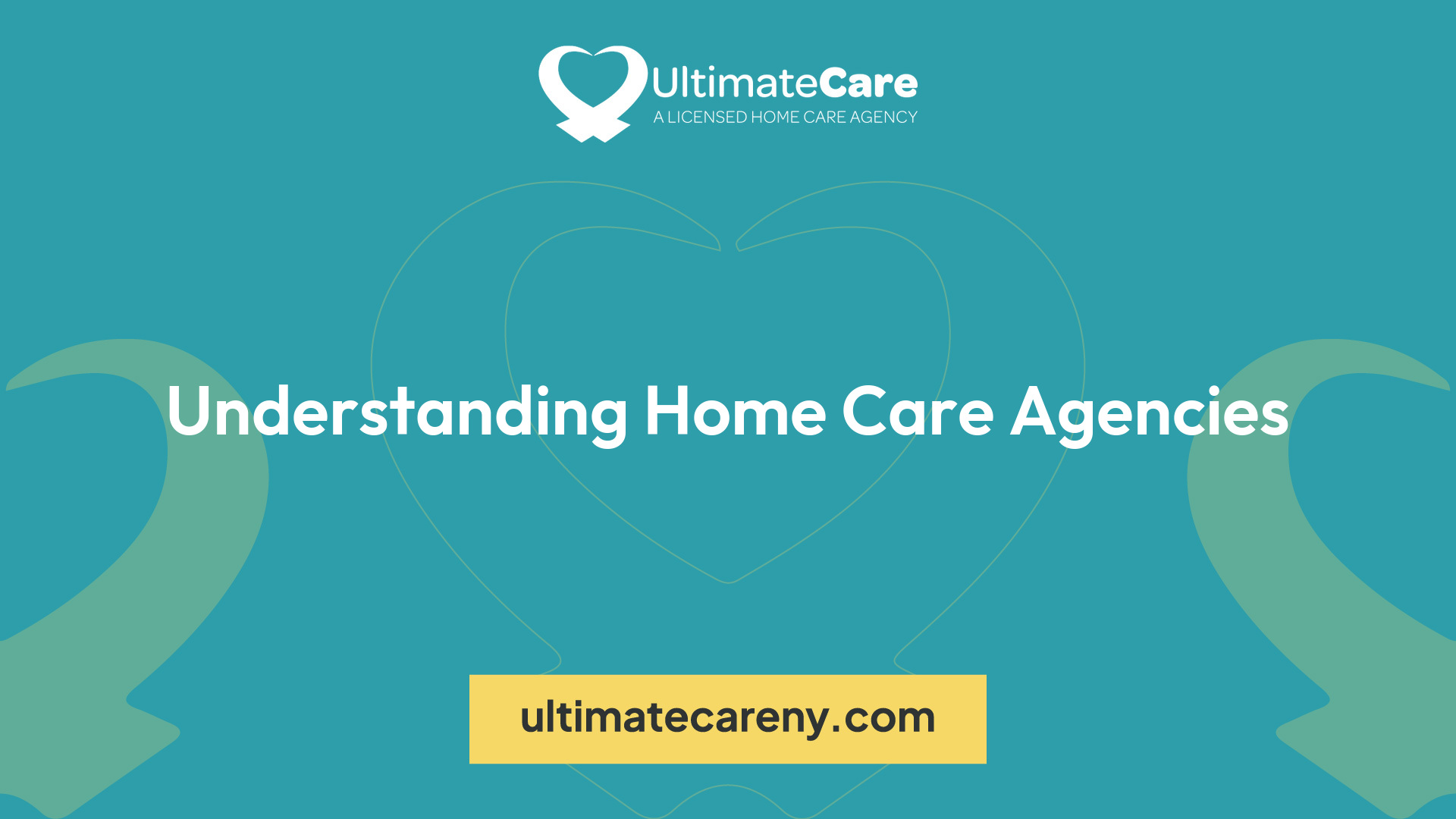 UltimateCare
A LICENSED HOME CARE AGENCY

Understanding Home Care Agencies

ultimatecareny.com